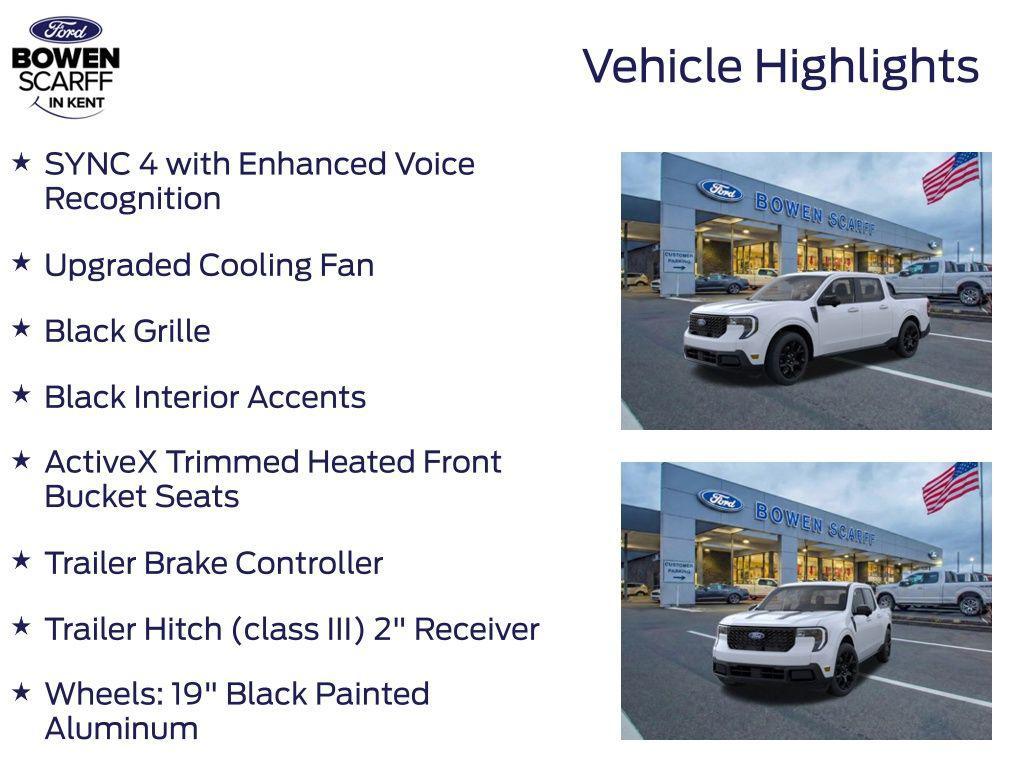 Ford
BOWEN SCARFF IN KENT

Vehicle Highlights

★ SYNC 4 with Enhanced Voice Recognition

★ Upgraded Cooling Fan

★ Black Grille

★ Black Interior Accents

★ ActiveX Trimmed Heated Front Bucket Seats

★ Trailer Brake Controller

★ Trailer Hitch (class III) 2" Receiver

★ Wheels: 19" Black Painted Aluminum

Ford BOWEN SCARFF
CUSTOMER PARKING

Ford BOWEN SCARFF
CUSTOMER PARKING